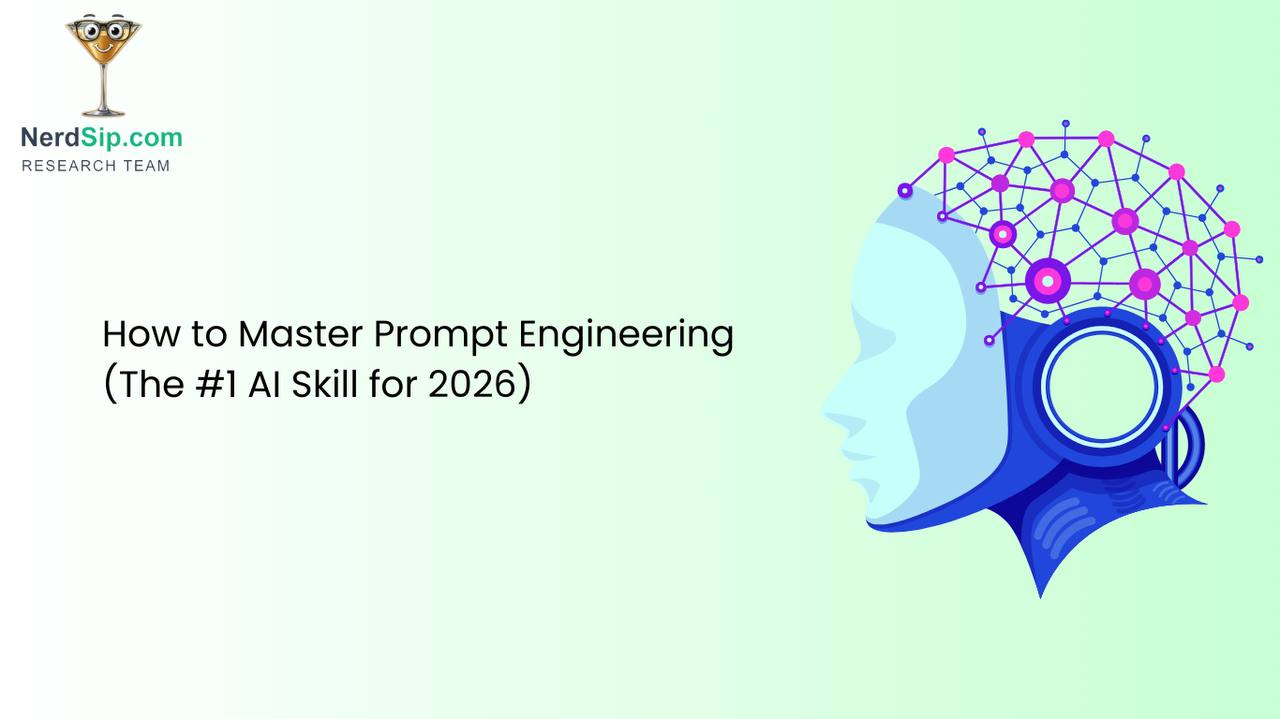 NerdSip.com
RESEARCH TEAM

How to Master Prompt Engineering (The #1 AI Skill for 2026)